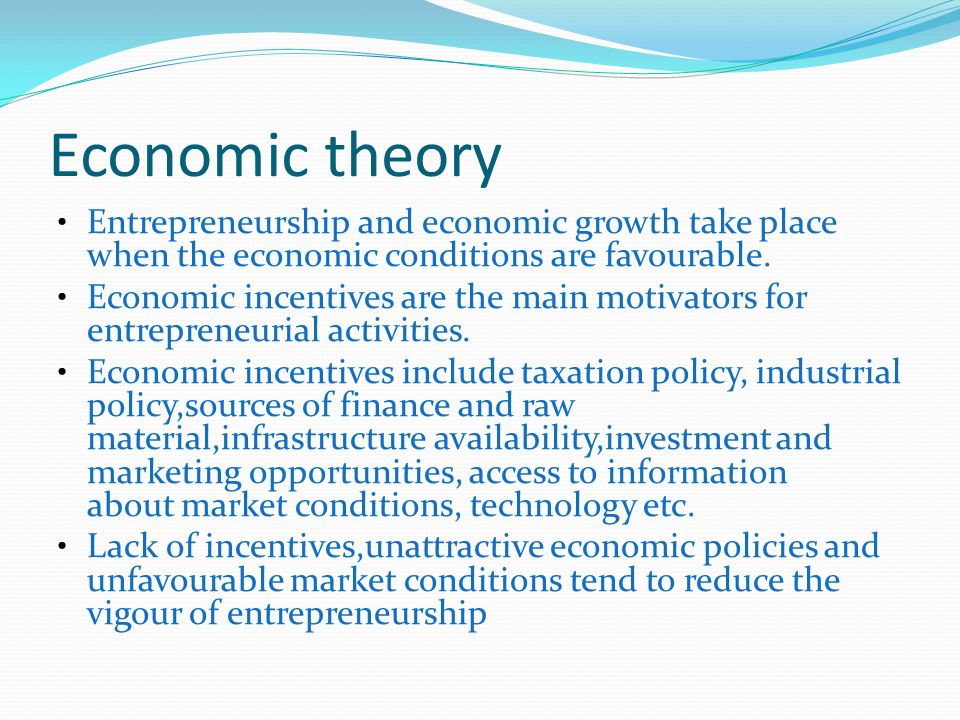 Economic theory

• Entrepreneurship and economic growth take place when the economic conditions are favourable.
• Economic incentives are the main motivators for entrepreneurial activities.
• Economic incentives include taxation policy, industrial policy,sources of finance and raw material,infrastructure availability,investment and marketing opportunities, access to information about market conditions, technology etc.
• Lack of incentives,unattractive economic policies and unfavourable market conditions tend to reduce the vigour of entrepreneurship